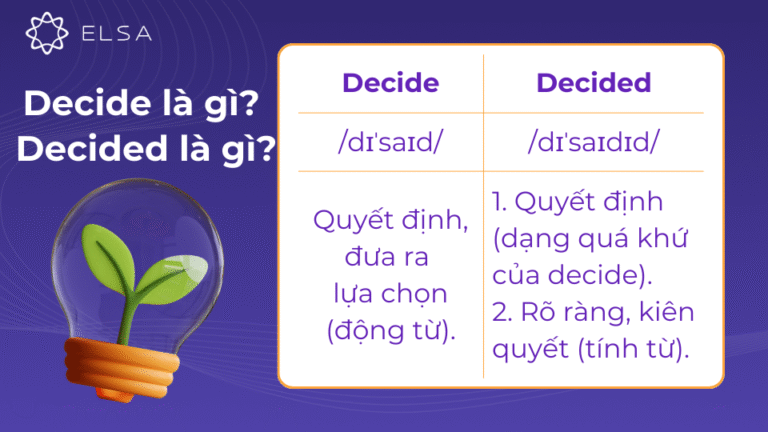 ELSA

Decide là gì?
Decided là gì?

| Decide | Decided |
|---|---|
| /dɪˈsaɪd/ | /dɪˈsaɪdɪd/ |
| Quyết định, đưa ra lựa chọn (động từ). | 1. Quyết định (dạng quá khứ của decide). 2. Rõ ràng, kiên quyết (tính từ). |